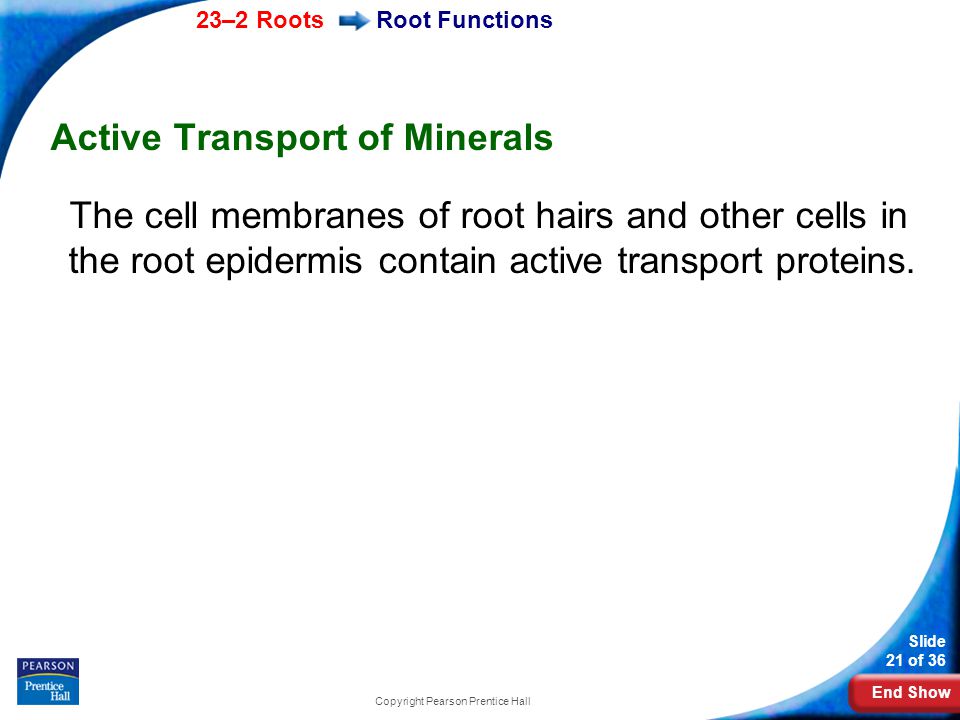 23–2 Roots Root Functions

Active Transport of Minerals

The cell membranes of root hairs and other cells in the root epidermis contain active transport proteins.

PEARSON
Prentice Hall

Copyright Pearson Prentice Hall

Slide 21 of 36

End Show